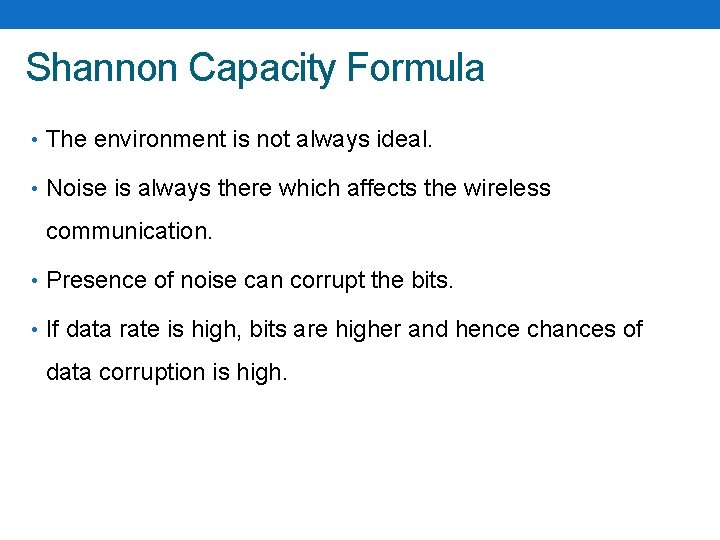 Shannon Capacity Formula

• The environment is not always ideal.

• Noise is always there which affects the wireless communication.

• Presence of noise can corrupt the bits.

• If data rate is high, bits are higher and hence chances of data corruption is high.